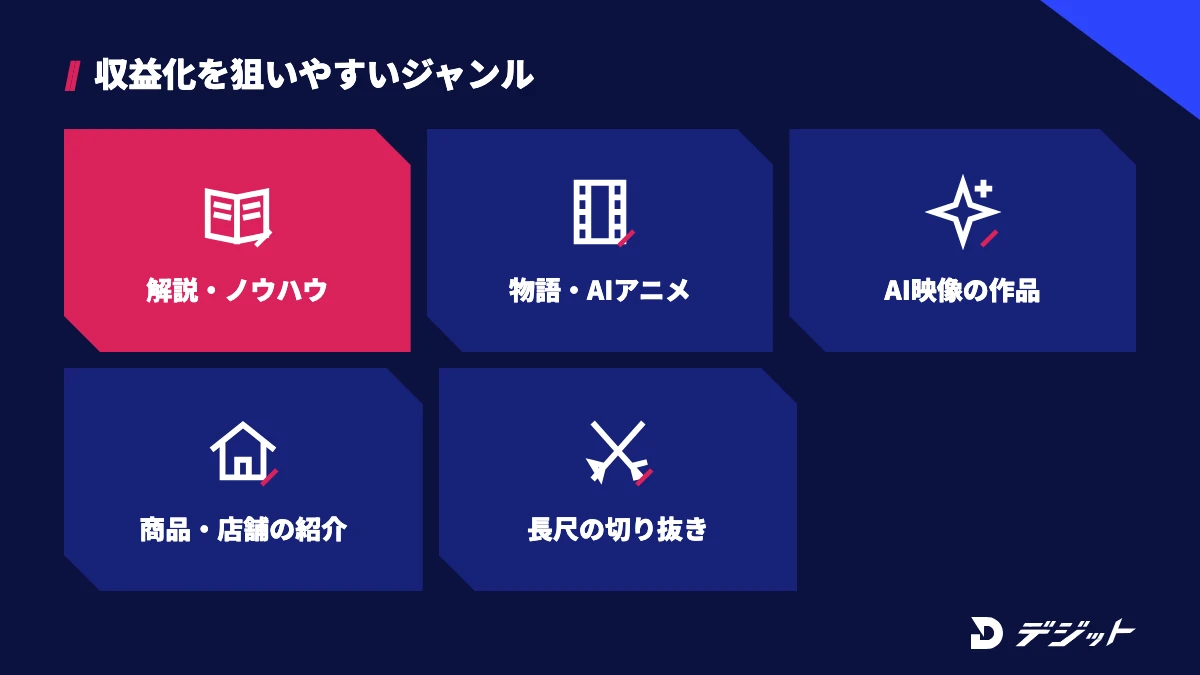 収益化を狙いやすいジャンル

解説・ノウハウ

物語・AIアニメ

AI映像の作品

商品・店舗の紹介

長尺の切り抜き

デジット